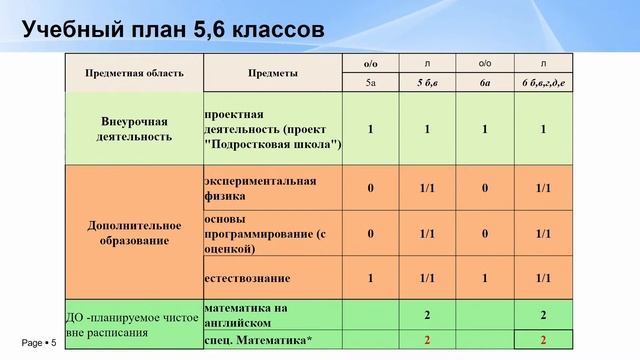 Учебный план 5,6 классов

| Предметная область | Предметы | о/о | л | о/о | л |
|---|---|---|---|---|---|
| | | 5а | 5 б,в | 6а | 6 б,в,г,д,е |
| Внеурочная деятельность | проектная деятельность (проект "Подростковая школа") | 1 | 1 | 1 | 1 |
| Дополнительное образование | экспериментальная физика | 0 | 1/1 | 0 | 1/1 |
| | основы программирование (с оценкой) | 0 | 1/1 | 0 | 1/1 |
| | естествознание | 1 | 1/1 | 1 | 1/1 |
| ДО -планируемое чистое вне расписания | математика на английском | | 2 | | 2 |
| | спец. Математика* | | 2 | | 2 |

Page ▪ 5